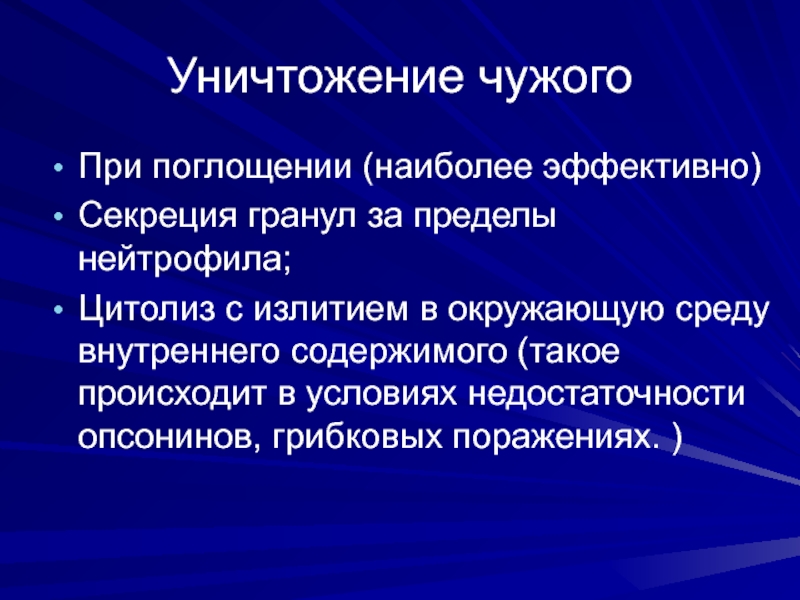 Уничтожение чужого

• При поглощении (наиболее эффективно)
• Секреция гранул за пределы нейтрофила;
• Цитолиз с излитием в окружающую среду внутреннего содержимого (такое происходит в условиях недостаточности опсонинов, грибковых поражениях. )